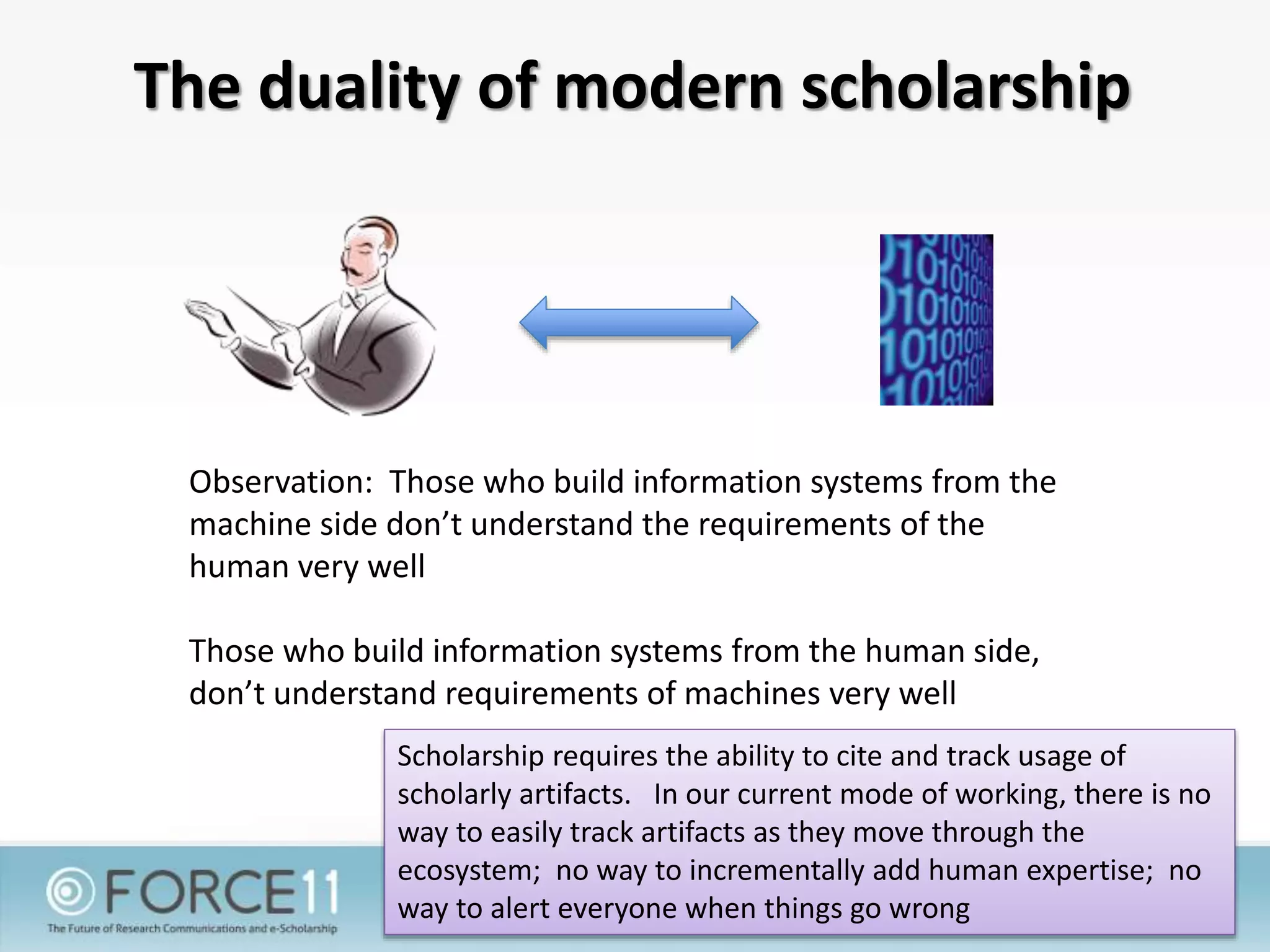 The duality of modern scholarship

Observation: Those who build information systems from the machine side don't understand the requirements of the human very well

Those who build information systems from the human side, don't understand requirements of machines very well

Scholarship requires the ability to cite and track usage of scholarly artifacts. In our current mode of working, there is no way to easily track artifacts as they move through the ecosystem; no way to incrementally add human expertise; no way to alert everyone when things go wrong

FORCE11
The Future of Research Communications and e-Scholarship